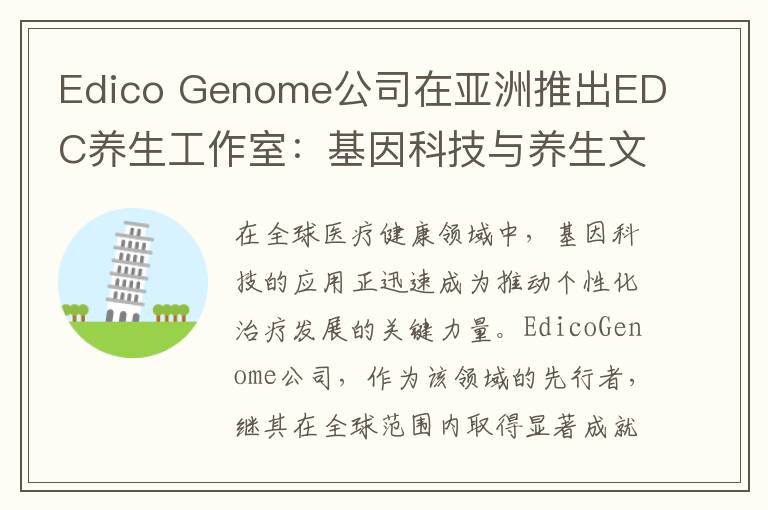 Edico Genome公司在亚洲推出EDC养生工作室：基因科技与养生文

在全球医疗健康领域中，基因科技的应用正迅速成为推动个性化治疗发展的关键力量。EdicoGenome公司，作为该领域的先行者，继其在全球范围内取得显著成就